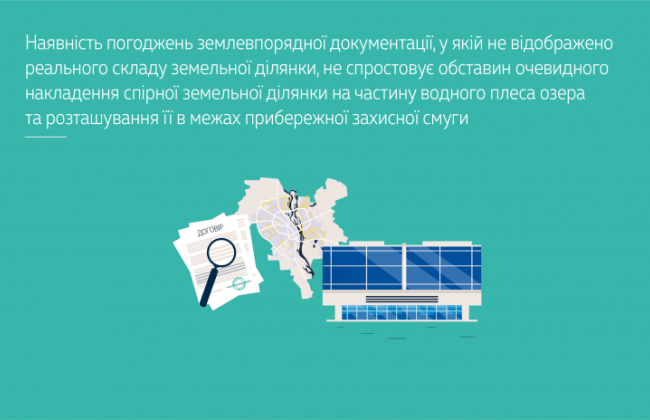 Наявність погоджень землевпорядної документації, у якій не відображено реального складу земельної ділянки, не спростовує обставин очевидного накладення спірної земельної ділянки на частину водного плеса озера та розташування її в межах прибережної захисної смуги

ДОГОВІР